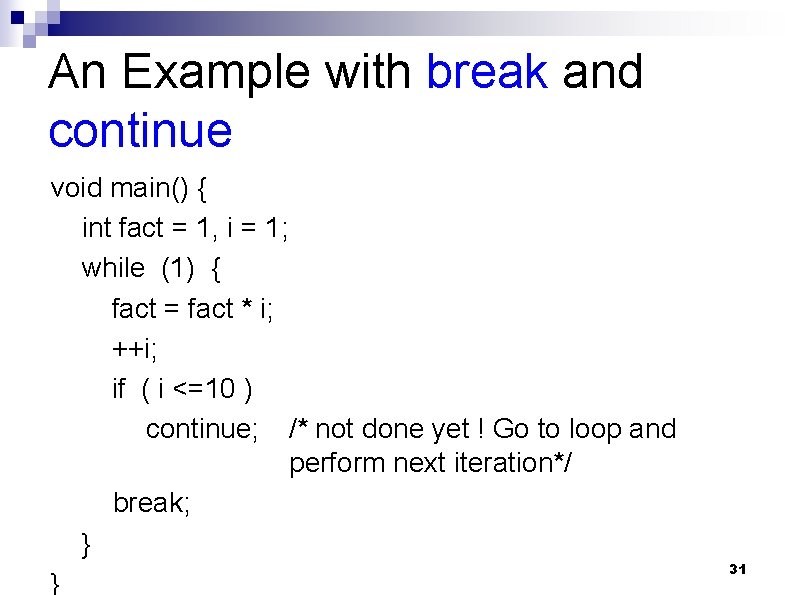 An Example with break and continue

void main() {
int fact = 1, i = 1;
while (1) {
fact = fact * i;
++i;
if ( i <=10 )
continue; /* not done yet ! Go to loop and perform next iteration*/
break;
}
}

31